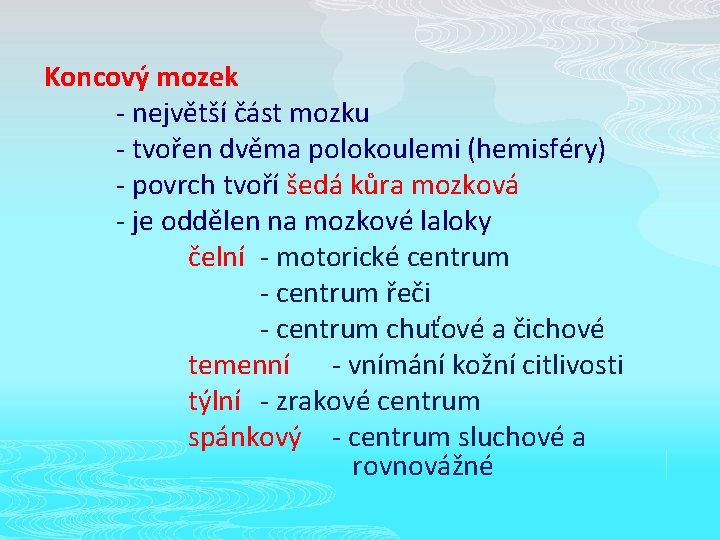 Koncový mozek

- největší část mozku
- tvořen dvěma polokoulemi (hemisféry)
- povrch tvoří šedá kůra mozková
- je oddělen na mozkové laloky

čelní - motorické centrum
- centrum řeči
- centrum chuťové a čichové

temenní - vnímání kožní citlivosti

týlní - zrakové centrum

spánkový - centrum sluchové a rovnovážné